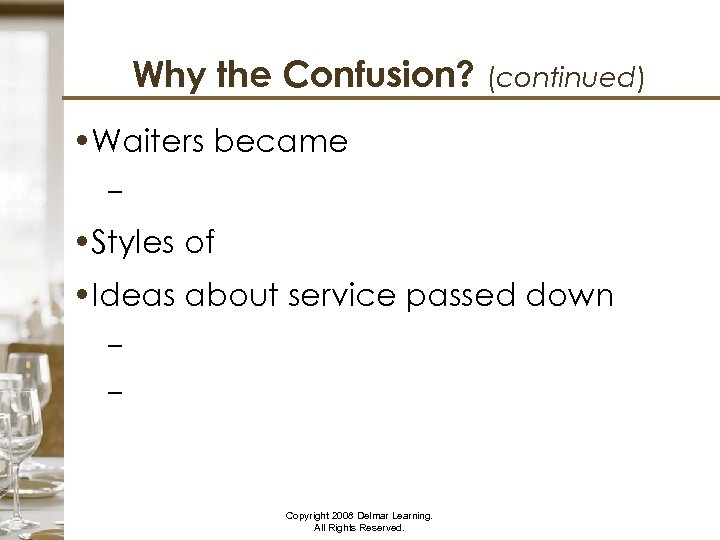 Why the Confusion? (continued)

•Waiters became

–

•Styles of

•Ideas about service passed down

–

–

Copyright 2008 Delmar Learning. All Rights Reserved.